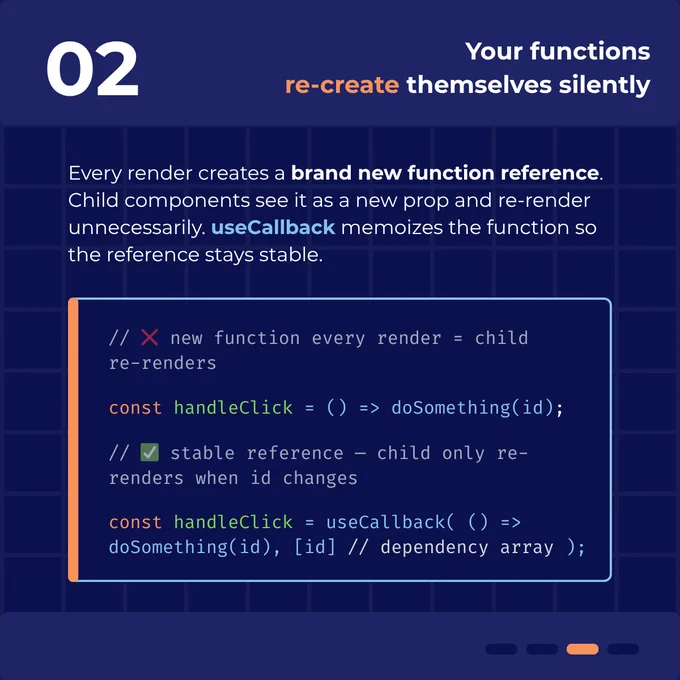 02

Your functions
re-create themselves silently

Every render creates a brand new function reference. Child components see it as a new prop and re-render unnecessarily. useCallback memoizes the function so the reference stays stable.

// ❌ new function every render = child re-renders

const handleClick = () => doSomething(id);

// ✅ stable reference — child only re-renders when id changes

const handleClick = useCallback( () => doSomething(id), [id] // dependency array );